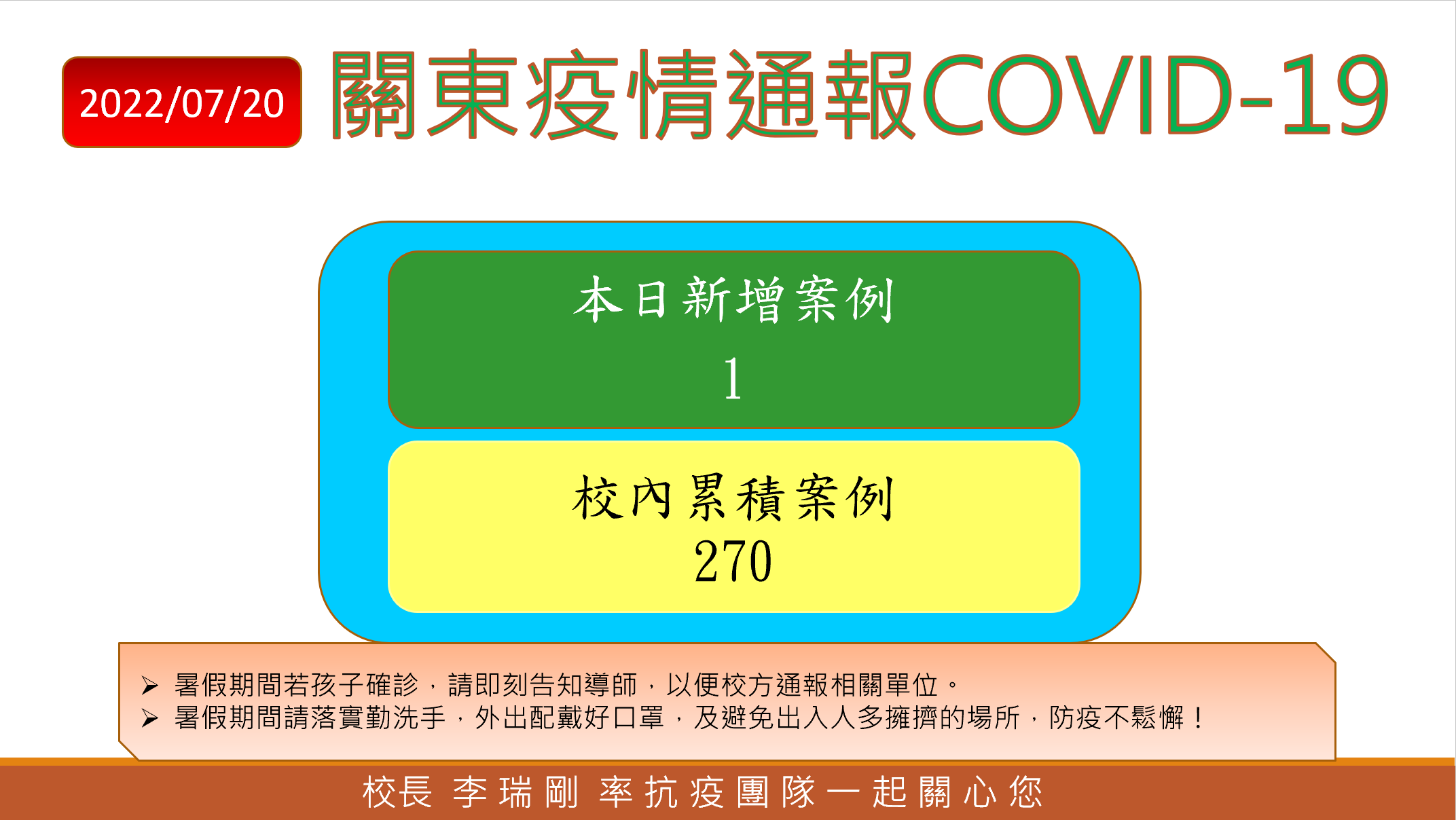 2022/07/20 關東疫情通報COVID-19

本日新增案例
1

校內累積案例
270

➢ 暑假期間若孩子確診，請即刻告知導師，以便校方通報相關單位。
➢ 暑假期間請落實勤洗手，外出配戴好口罩，及避免出入人多擁擠的場所，防疫不鬆懈！

校長 李瑞剛 率抗疫團隊一起關心您